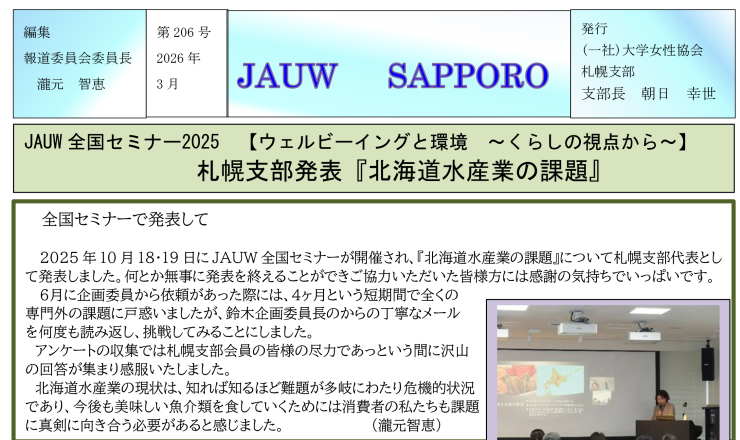 編集
報道委員会委員長
瀧元　智恵

第 206 号
2026 年
3 月

JAUW　SAPPORO

発行
(一社)大学女性協会
札幌支部
支部長　朝日　幸世

JAUW 全国セミナー2025　【ウェルビーイングと環境　～くらしの視点から～】
札幌支部発表『北海道水産業の課題』

全国セミナーで発表して

2025 年 10 月 18･19 日に JAUW 全国セミナーが開催され、『北海道水産業の課題』について札幌支部代表として発表しました。何とか無事に発表を終えることができご協力いただいた皆様方には感謝の気持ちでいっぱいです。

6月に企画委員から依頼があった際には、4ヶ月という短期間で全くの専門外の課題に戸惑いましたが、鈴木企画委員長のからの丁寧なメールを何度も読み返し、挑戦してみることにしました。

アンケートの収集では札幌支部会員の皆様の尽力であっという間に沢山の回答が集まり感服いたしました。

北海道水産業の現状は、知れば知るほど難題が多岐にわたり危機的状況であり、今後も美味しい魚介類を食していくためには消費者の私たちも課題に真剣に向き合う必要があると感じました。　　　　(瀧元智恵)